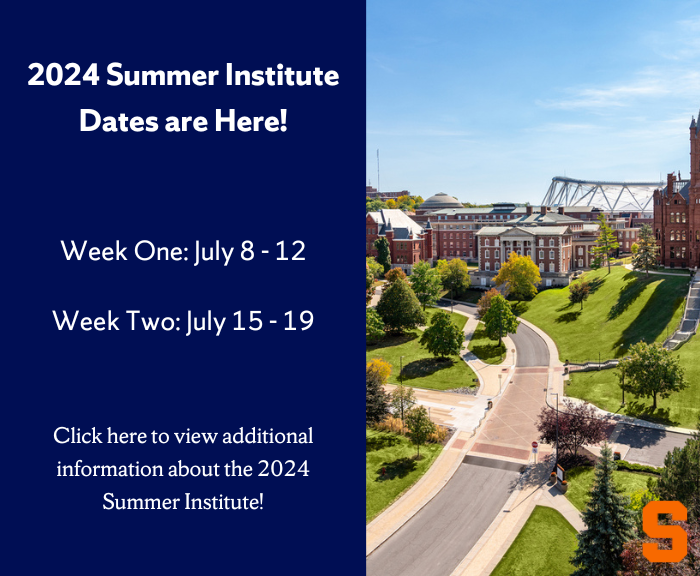 2024 Summer Institute Dates are Here!

Week One: July 8 - 12

Week Two: July 15 - 19

Click here to view additional information about the 2024 Summer Institute!

S